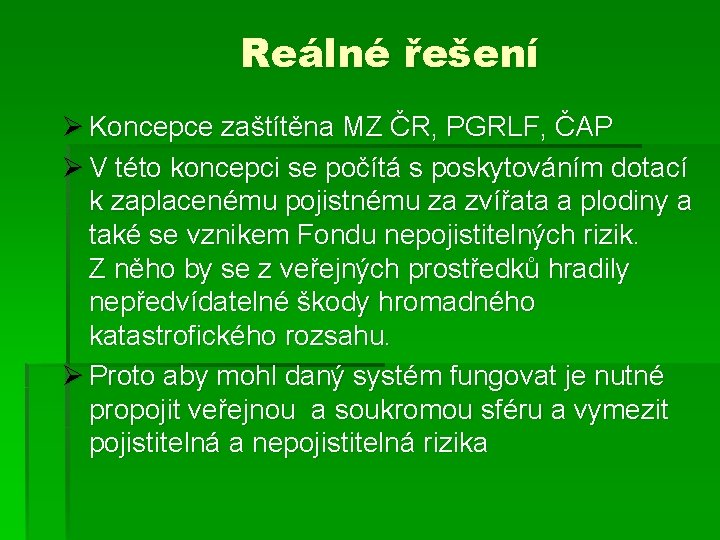 Reálné řešení

➢ Koncepce zaštítěna MZ ČR, PGRLF, ČAP

➢ V této koncepci se počítá s poskytováním dotací k zaplacenému pojistnému za zvířata a plodiny a také se vznikem Fondu nepojistitelných rizik. Z něho by se z veřejných prostředků hradily nepředvídatelné škody hromadného katastrofického rozsahu.

➢ Proto aby mohl daný systém fungovat je nutné propojit veřejnou a soukromou sféru a vymezit pojistitelná a nepojistitelná rizika